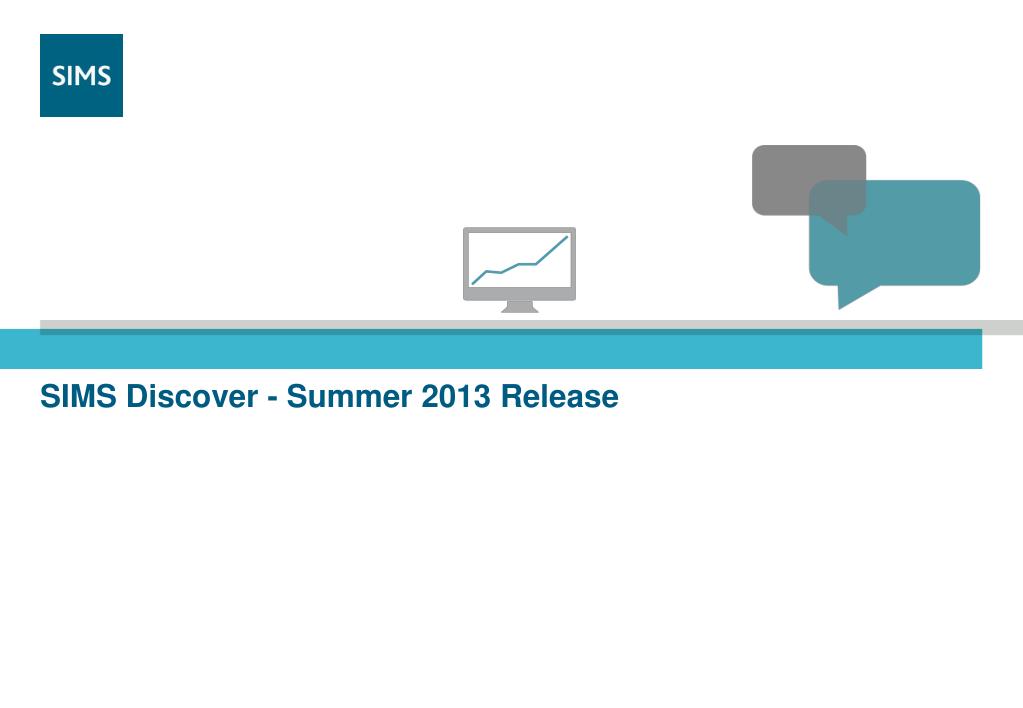 SIMS

SIMS Discover - Summer 2013 Release